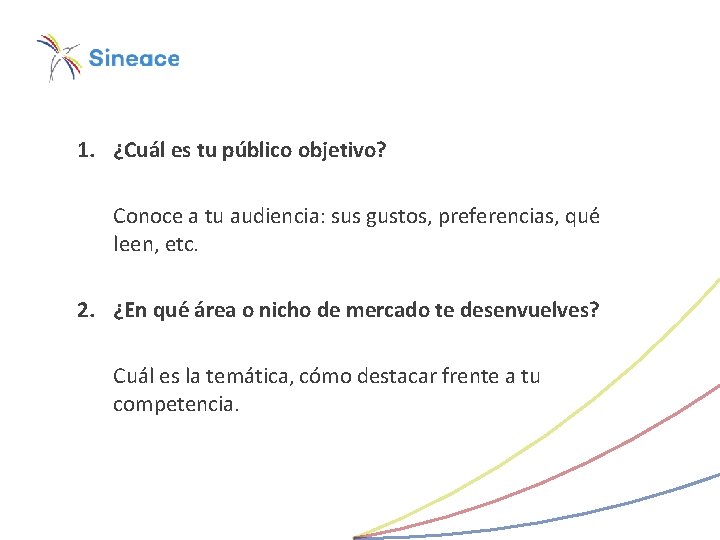 Sineace

1. ¿Cuál es tu público objetivo?

Conoce a tu audiencia: sus gustos, preferencias, qué leen, etc.

2. ¿En qué área o nicho de mercado te desenvuelves?

Cuál es la temática, cómo destacar frente a tu competencia.